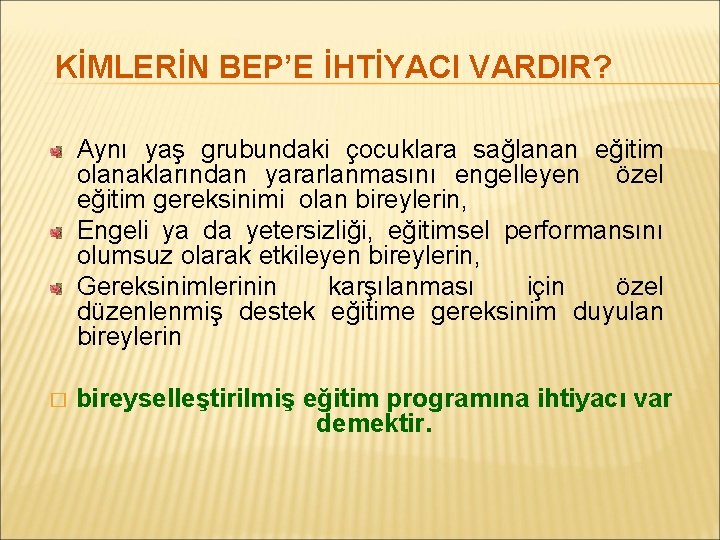 KİMLERİN BEP'E İHTİYACI VARDIR?

Aynı yaş grubundaki çocuklara sağlanan eğitim olanaklarından yararlanmasını engelleyen özel eğitim gereksinimi olan bireylerin,

Engeli ya da yetersizliği, eğitimsel performansını olumsuz olarak etkileyen bireylerin,

Gereksinimlerinin karşılanması için özel düzenlenmiş destek eğitime gereksinim duyulan bireylerin

bireyselleştirilmiş eğitim programına ihtiyacı var demektir.